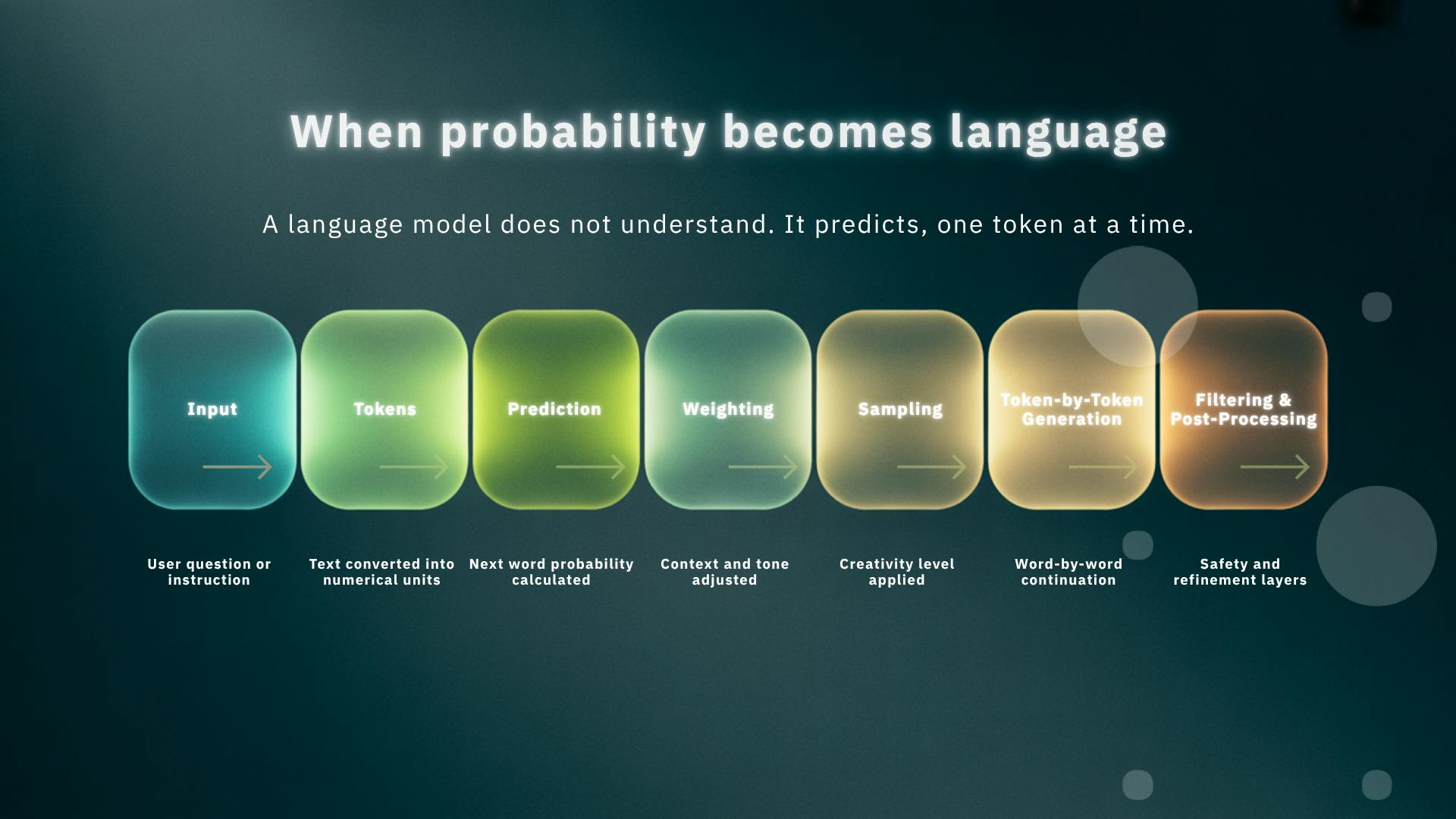 When probability becomes language

A language model does not understand. It predicts, one token at a time.

Input

Tokens

Prediction

Weighting

Sampling

Token-by-Token Generation

Filtering & Post-Processing

User question or instruction

Text converted into numerical units

Next word probability calculated

Context and tone adjusted

Creativity level applied

Word-by-word continuation

Safety and refinement layers